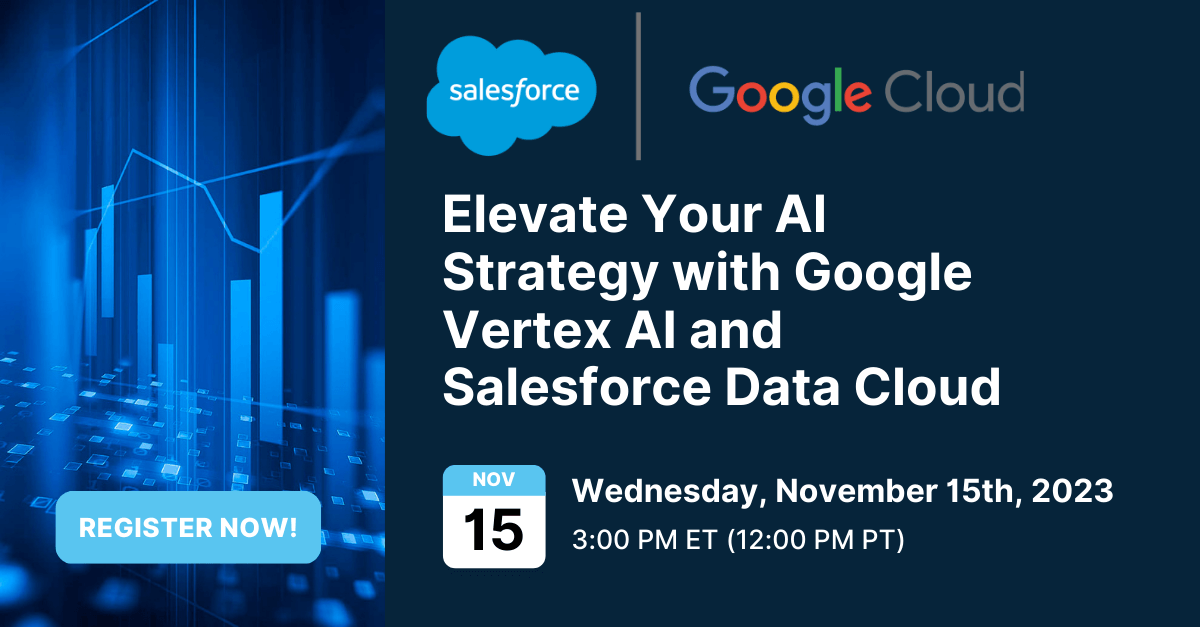 salesforce

Google Cloud

Elevate Your AI Strategy with Google Vertex AI and Salesforce Data Cloud

NOV
15

Wednesday, November 15th, 2023
3:00 PM ET (12:00 PM PT)

REGISTER NOW!